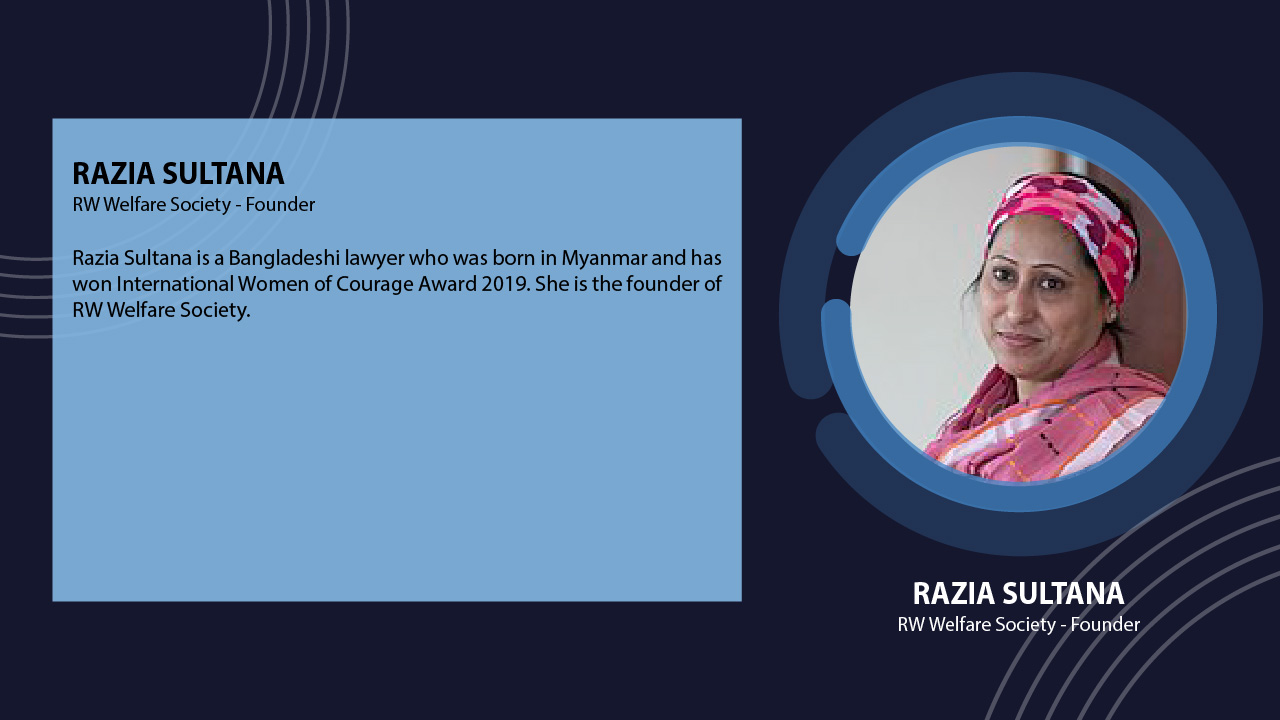 RAZIA SULTANA
RW Welfare Society - Founder

Razia Sultana is a Bangladeshi lawyer who was born in Myanmar and has won International Women of Courage Award 2019. She is the founder of RW Welfare Society.

RAZIA SULTANA
RW Welfare Society - Founder